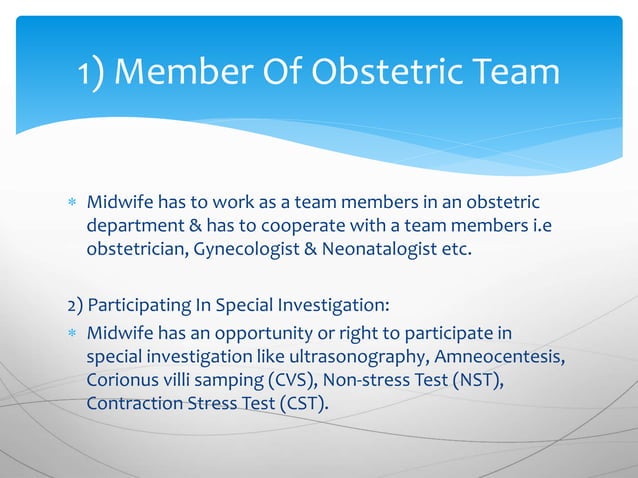 1) Member Of Obstetric Team

* Midwife has to work as a team members in an obstetric department & has to cooperate with a team members i.e obstetrician, Gynecologist & Neonatalogist etc.

2) Participating In Special Investigation:

* Midwife has an opportunity or right to participate in special investigation like ultrasonography, Amneocentesis, Corionus villi samping (CVS), Non-stress Test (NST), Contraction Stress Test (CST).